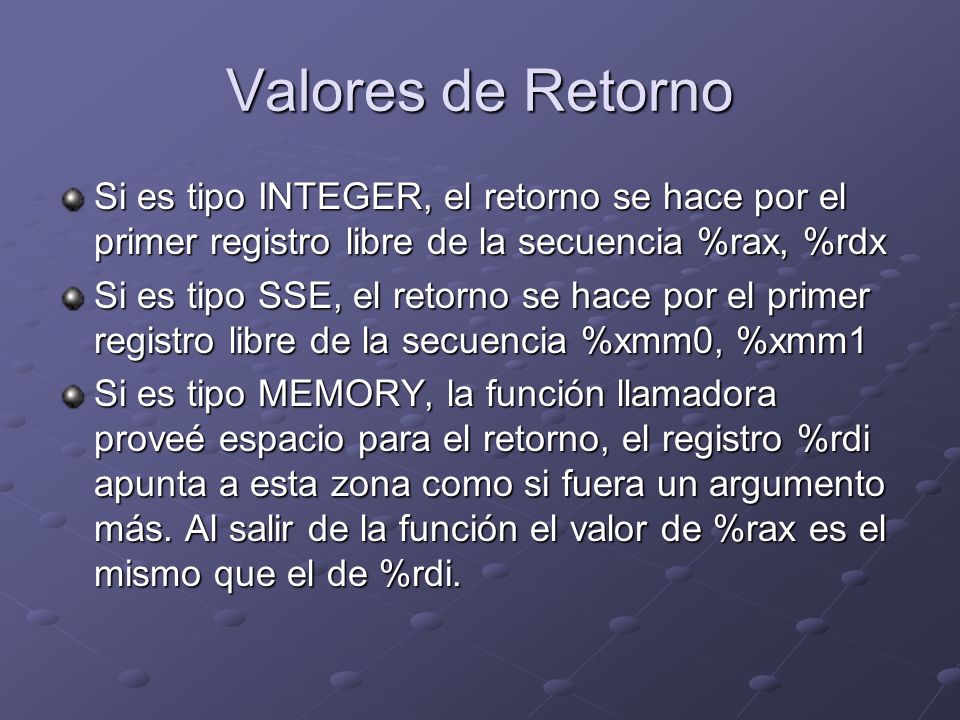 Valores de Retorno

Si es tipo INTEGER, el retorno se hace por el primer registro libre de la secuencia %rax, %rdx

Si es tipo SSE, el retorno se hace por el primer registro libre de la secuencia %xmm0, %xmm1

Si es tipo MEMORY, la función llamadora proveé espacio para el retorno, el registro %rdi apunta a esta zona como si fuera un argumento más. Al salir de la función el valor de %rax es el mismo que el de %rdi.